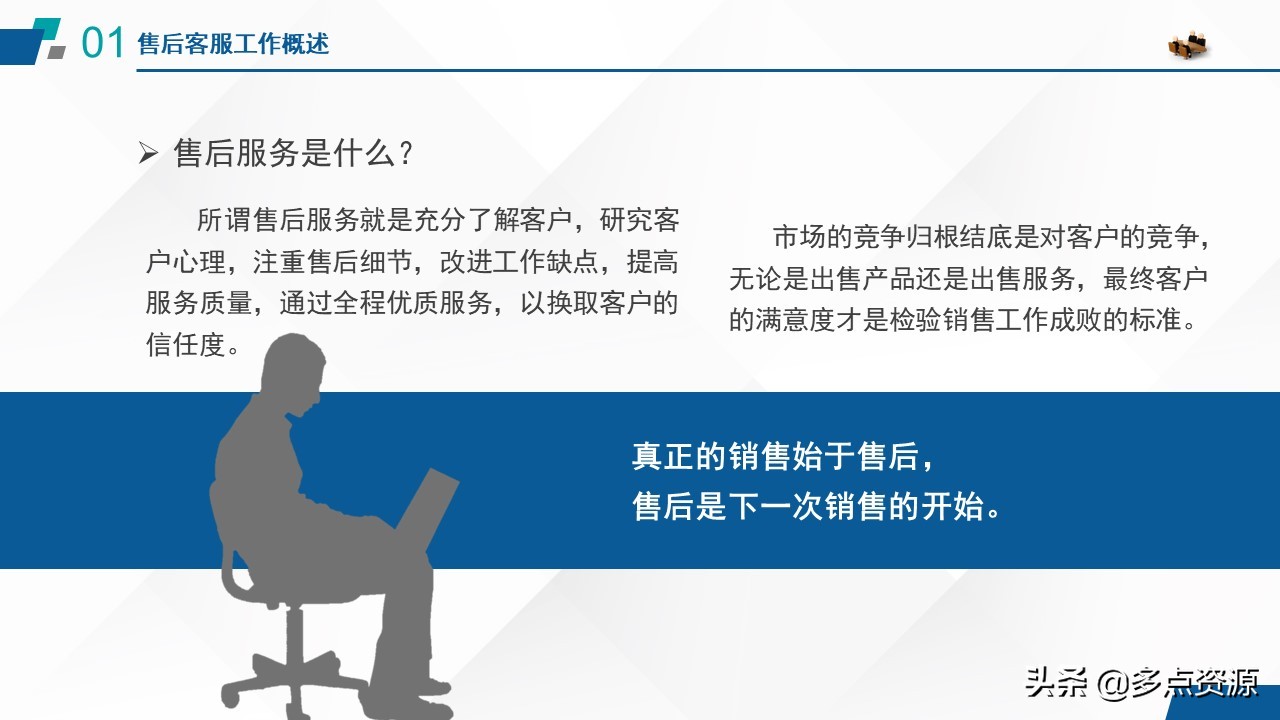 01 售后客服工作概述

➢ 售后服务是什么？

所谓售后服务就是充分了解客户，研究客户心理，注重售后细节，改进工作缺点，提高服务质量，通过全程优质服务，以换取客户的信任度。

市场的竞争归根结底是对客户的竞争，无论是出售产品还是出售服务，最终客户的满意度才是检验销售工作成败的标准。

真正的销售始于售后，
售后是下一次销售的开始。

头条 @多点资源